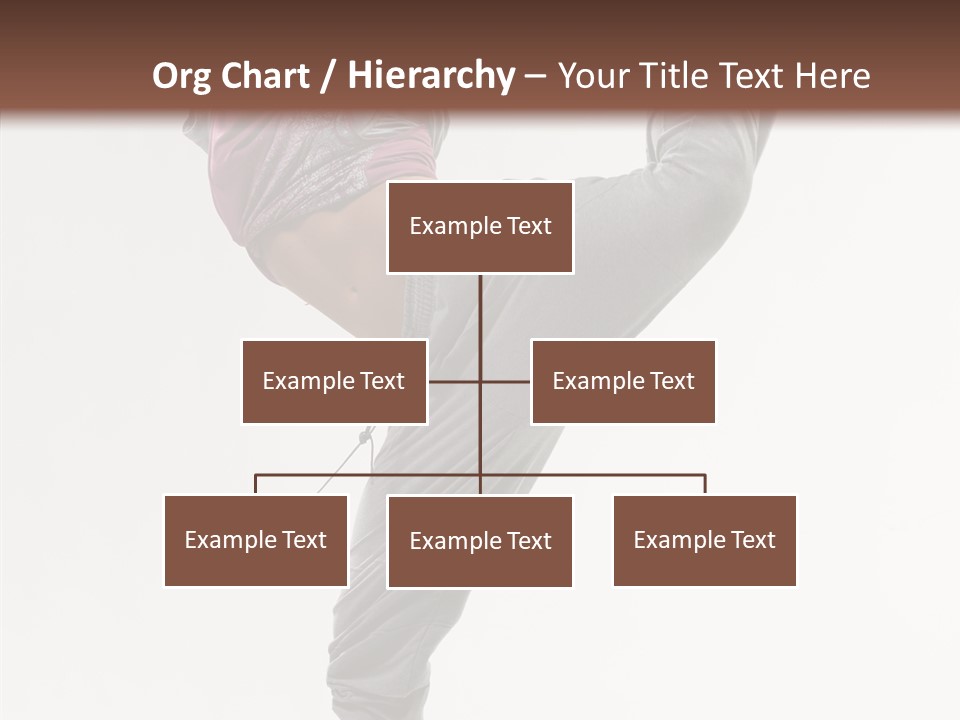 Org Chart / Hierarchy – Your Title Text Here

Example Text

Example Text

Example Text

Example Text

Example Text

Example Text